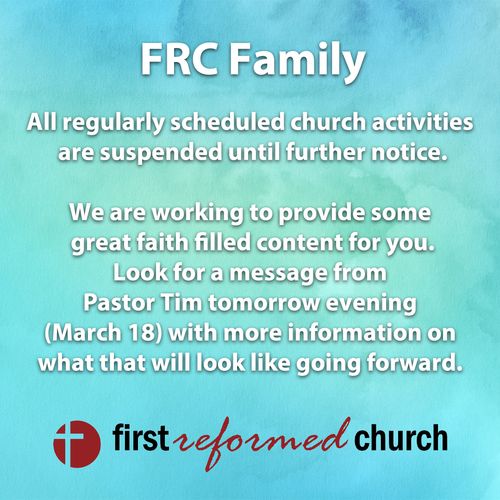 FRC Family

All regularly scheduled church activities are suspended until further notice.

We are working to provide some great faith filled content for you. Look for a message from Pastor Tim tomorrow evening (March 18) with more information on what that will look like going forward.

first reformed church